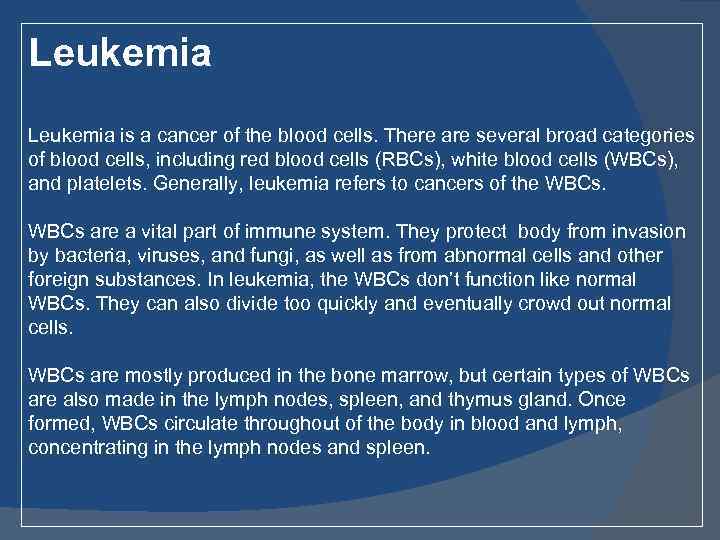 Leukemia

Leukemia is a cancer of the blood cells. There are several broad categories of blood cells, including red blood cells (RBCs), white blood cells (WBCs), and platelets. Generally, leukemia refers to cancers of the WBCs.

WBCs are a vital part of immune system. They protect body from invasion by bacteria, viruses, and fungi, as well as from abnormal cells and other foreign substances. In leukemia, the WBCs don't function like normal WBCs. They can also divide too quickly and eventually crowd out normal cells.

WBCs are mostly produced in the bone marrow, but certain types of WBCs are also made in the lymph nodes, spleen, and thymus gland. Once formed, WBCs circulate throughout of the body in blood and lymph, concentrating in the lymph nodes and spleen.